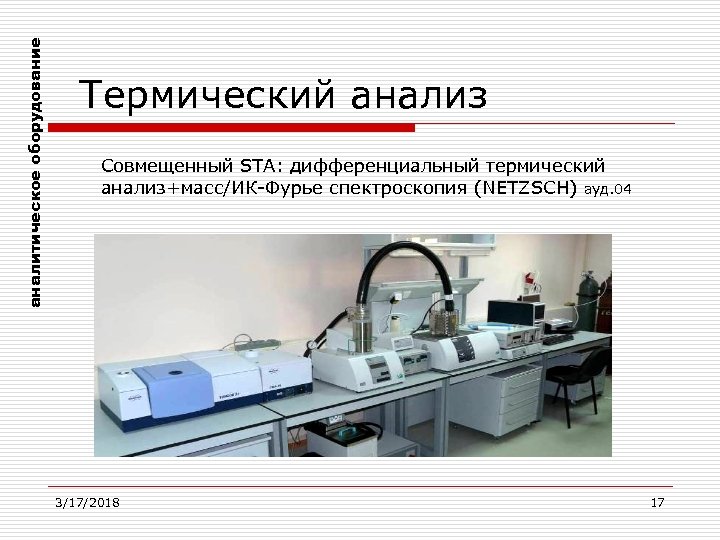 аналитическое оборудование

Термический анализ

Совмещенный STA: дифференциальный термический анализ+масс/ИК-Фурье спектроскопия (NETZSCH) ауд.04

3/17/2018

17